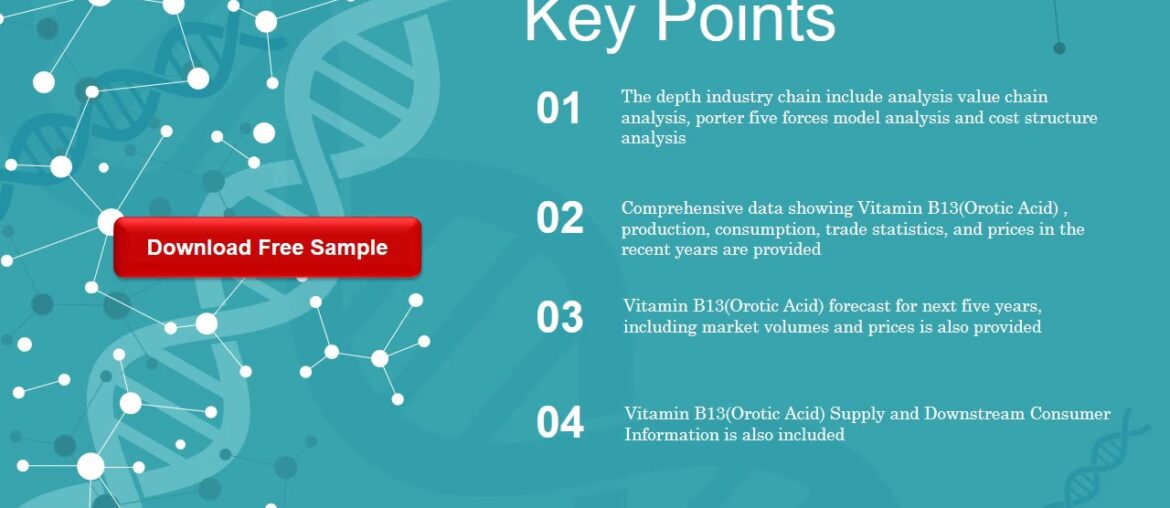 Key Points

Download Free Sample

01 The depth industry chain include analysis value chain analysis, porter five forces model analysis and cost structure analysis

02 Comprehensive data showing Vitamin B13(Orotic Acid) , production, consumption, trade statistics, and prices in the recent years are provided

03 Vitamin B13(Orotic Acid) forecast for next five years, including market volumes and prices is also provided

04 Vitamin B13(Orotic Acid) Supply and Downstream Consumer Information is also included